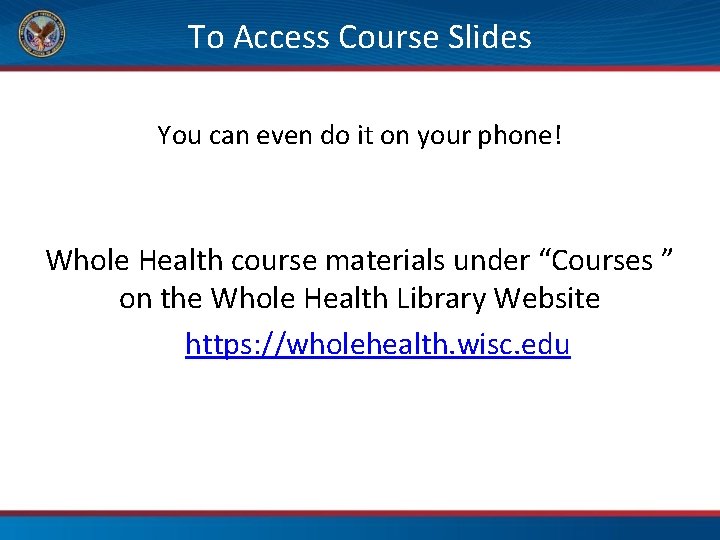 To Access Course Slides

You can even do it on your phone!

Whole Health course materials under “Courses ” on the Whole Health Library Website

https://wholehealth.wisc.edu